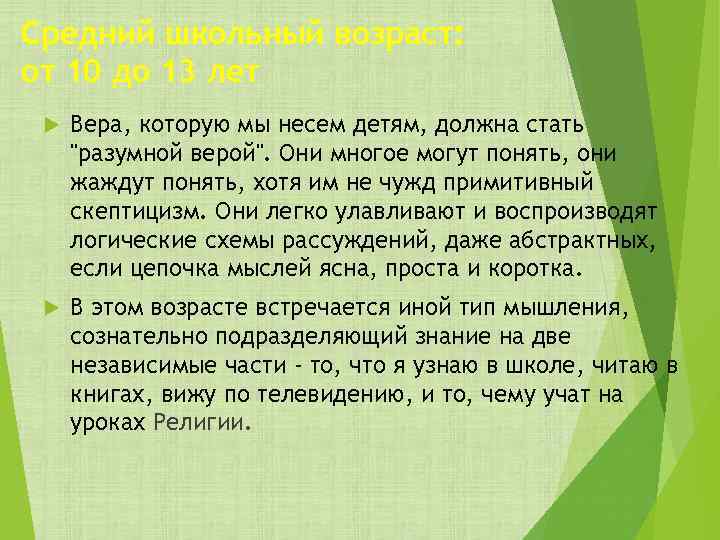 Средний школьный возраст: от 10 до 13 лет

Вера, которую мы несем детям, должна стать "разумной верой". Они многое могут понять, они жаждут понять, хотя им не чужд примитивный скептицизм. Они легко улавливают и воспроизводят логические схемы рассуждений, даже абстрактных, если цепочка мыслей ясна, проста и коротка.

В этом возрасте встречается иной тип мышления, сознательно подразделяющий знание на две независимые части - то, что я узнаю в школе, читаю в книгах, вижу по телевидению, и то, чему учат на уроках Религии.